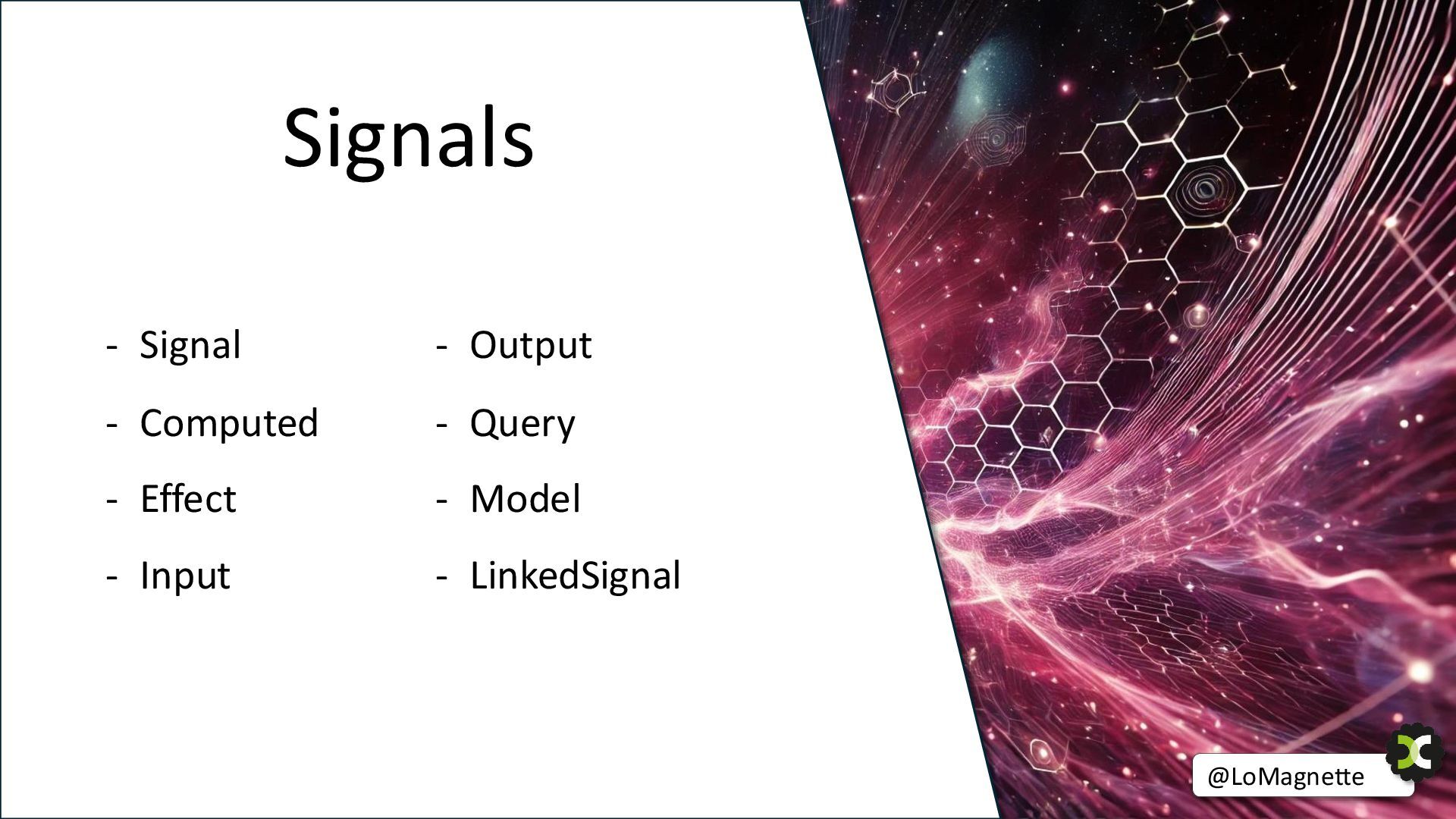 Signals

- Signal
- Computed
- Effect
- Input

- Output
- Query
- Model
- LinkedSignal

@LoMagnette